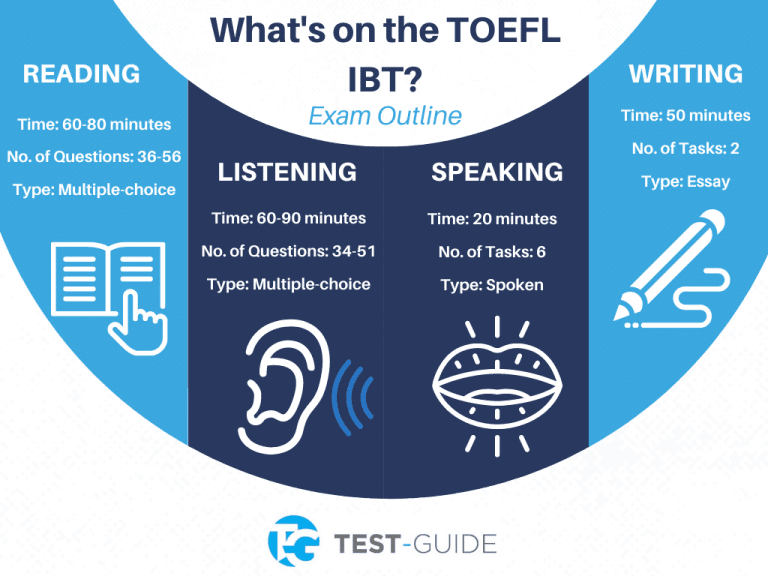 What's on the TOEFL IBT?

Exam Outline

READING

Time: 60-80 minutes

No. of Questions: 36-56

Type: Multiple-choice

LISTENING

Time: 60-90 minutes

No. of Questions: 34-51

Type: Multiple-choice

SPEAKING

Time: 20 minutes

No. of Tasks: 6

Type: Spoken

WRITING

Time: 50 minutes

No. of Tasks: 2

Type: Essay

TG TEST-GUIDE